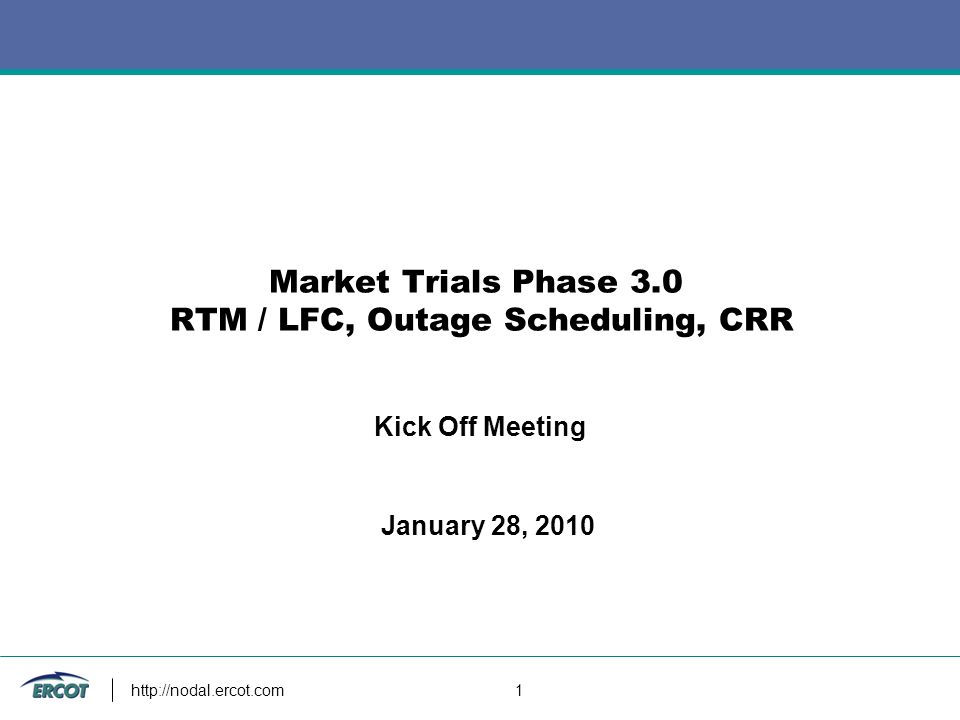 Market Trials Phase 3.0
RTM / LFC, Outage Scheduling, CRR

Kick Off Meeting

January 28, 2010

ERCOT
http://nodal.ercot.com
1